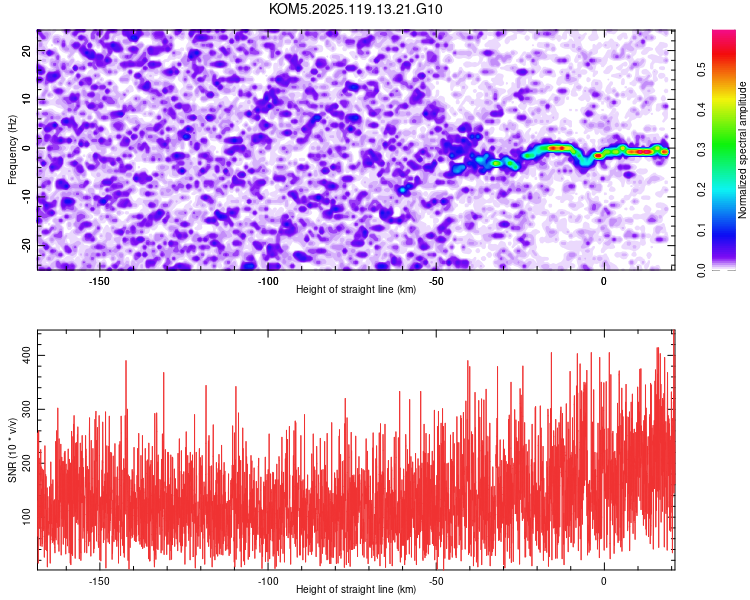 KOM5.2025.119.13.21.G10

Frequency (Hz)
20
10
0
-10
-20
-150
-100
-50
0
Height of straight line (km)

Normalized spectral amplitude
0.0
0.1
0.2
0.3
0.4
0.5

SNR (10 * v/v)
400
300
200
100
-150
-100
-50
0
Height of straight line (km)